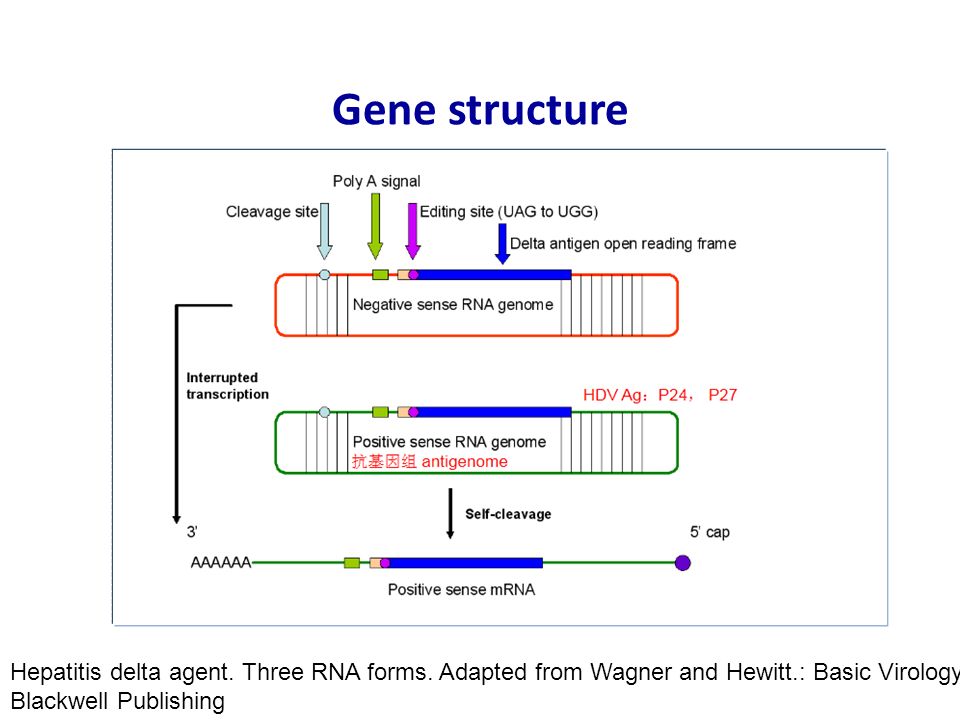 Gene structure

Poly A signal

Cleavage site

Editing site (UAG to UGG)

Delta antigen open reading frame

Negative sense RNA genome

Interrupted transcription

HDV Ag：P24， P27

Positive sense RNA genome
抗基因组 antigenome

Self-cleavage

3'

5' cap

AAAAAA

Positive sense mRNA

Hepatitis delta agent. Three RNA forms. Adapted from Wagner and Hewitt.: Basic Virology
Blackwell Publishing